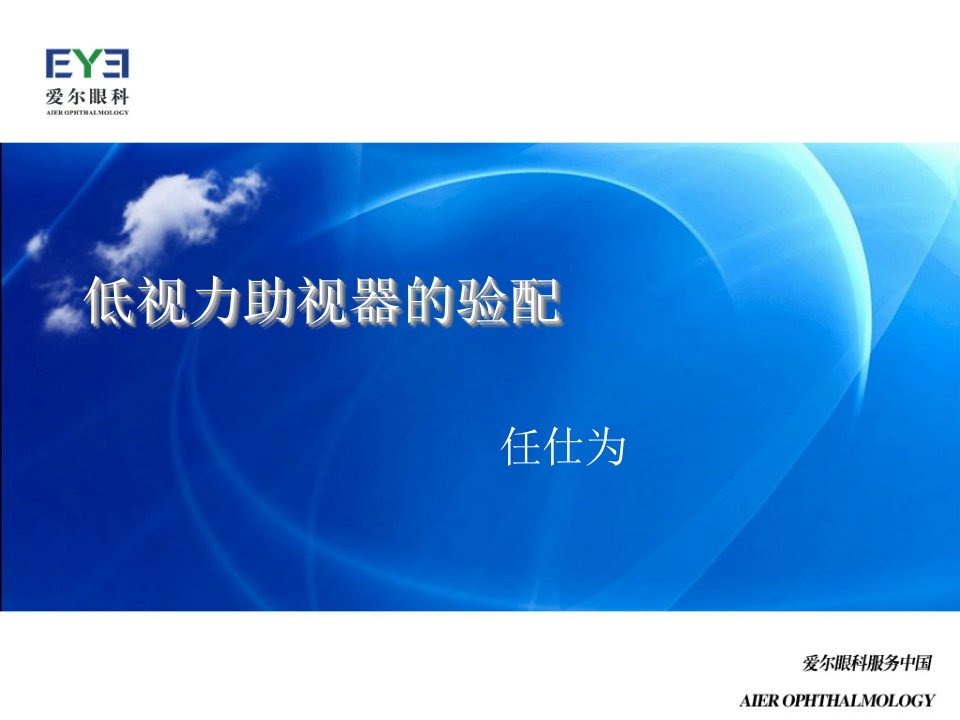 EYE
爱尔眼科
AIER OPHTHALMOLOGY

低视力助视器的验配

任仕为

爱尔眼科服务中国
AIER OPHTHALMOLOGY